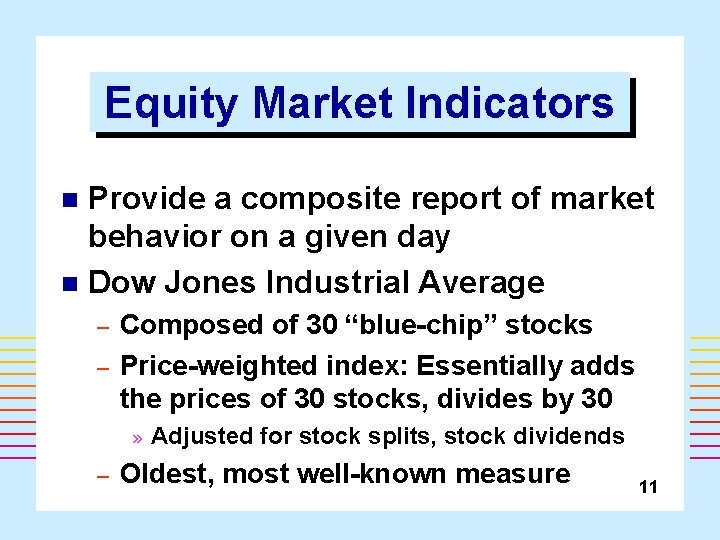 Equity Market Indicators

■ Provide a composite report of market behavior on a given day

■ Dow Jones Industrial Average

– Composed of 30 “blue-chip” stocks

– Price-weighted index: Essentially adds the prices of 30 stocks, divides by 30

» Adjusted for stock splits, stock dividends

– Oldest, most well-known measure

11